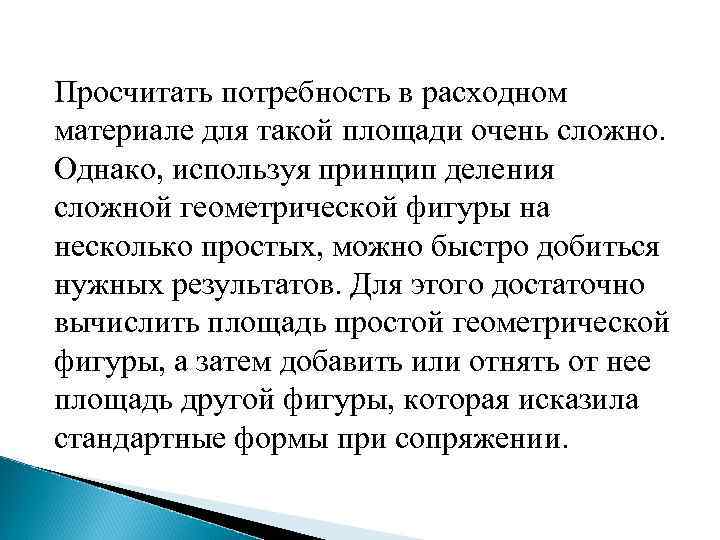 Просчитать потребность в расходном материале для такой площади очень сложно. Однако, используя принцип деления сложной геометрической фигуры на несколько простых, можно быстро добиться нужных результатов. Для этого достаточно вычислить площадь простой геометрической фигуры, а затем добавить или отнять от нее площадь другой фигуры, которая исказила стандартные формы при сопряжении.